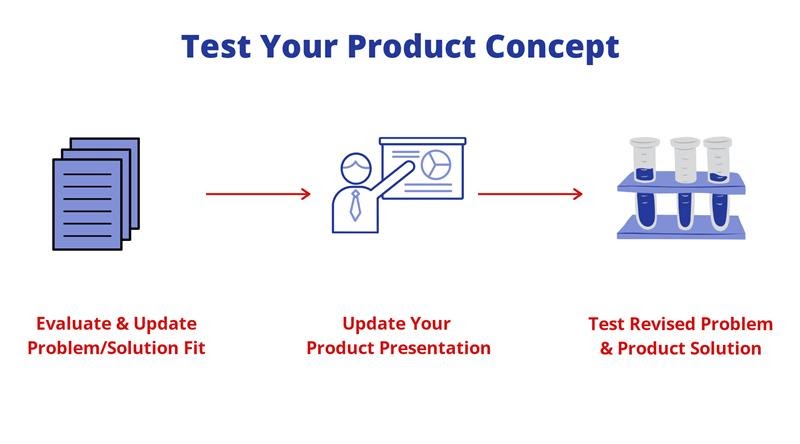 Test Your Product Concept

Evaluate & Update Problem/Solution Fit

Update Your Product Presentation

Test Revised Problem & Product Solution